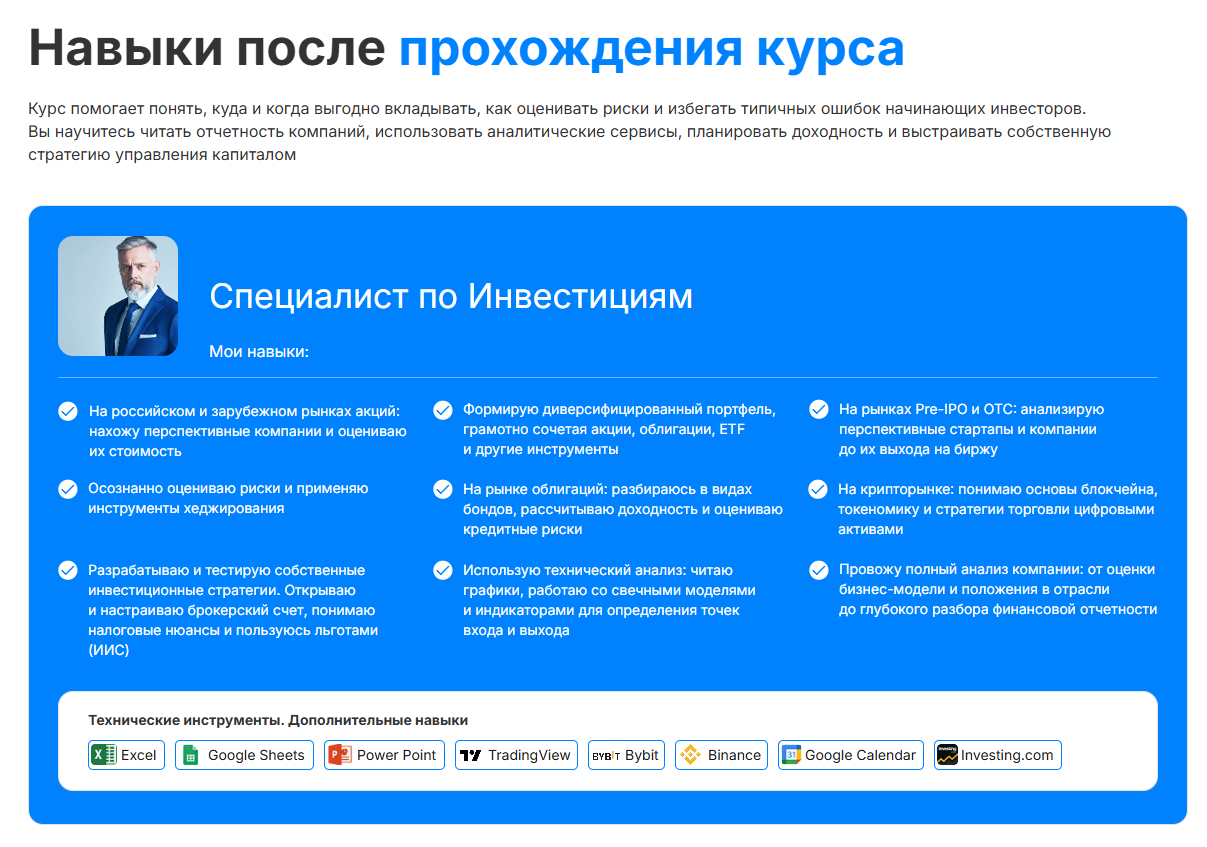 Навыки после прохождения курса

Курс помогает понять, куда и когда выгодно вкладывать, как оценивать риски и избегать типичных ошибок начинающих инвесторов. Вы научитесь читать отчетность компаний, использовать аналитические сервисы, планировать доходность и выстраивать собственную стратегию управления капиталом

Специалист по Инвестициям

Мои навыки:

На российском и зарубежном рынках акций: нахожу перспективные компании и оцениваю их стоимость

Осознанно оцениваю риски и применяю инструменты хеджирования

Разрабатываю и тестирую собственные инвестиционные стратегии. Открываю и настраиваю брокерский счет, понимаю налоговые нюансы и пользуюсь льготами (ИИС)

Формирую диверсифицированный портфель, грамотно сочетая акции, облигации, ETF и другие инструменты

На рынке облигаций: разбираюсь в видах бондов, рассчитываю доходность и оцениваю кредитные риски

Использую технический анализ: читаю графики, работаю со свечными моделями и индикаторами для определения точек входа и выхода

На рынках Pre-IPO и OTC: анализирую перспективные стартапы и компании до их выхода на биржу

На крипторынке: понимаю основы блокчейна, токеномику и стратегии торговли цифровыми активами

Провожу полный анализ компании: от оценки бизнес-модели и положения в отрасли до глубокого разбора финансовой отчетности

Технические инструменты. Дополнительные навыки

Excel
Google Sheets
Power Point
TradingView
BYBIT Bybit
Binance
31 Google Calendar
Investing.com